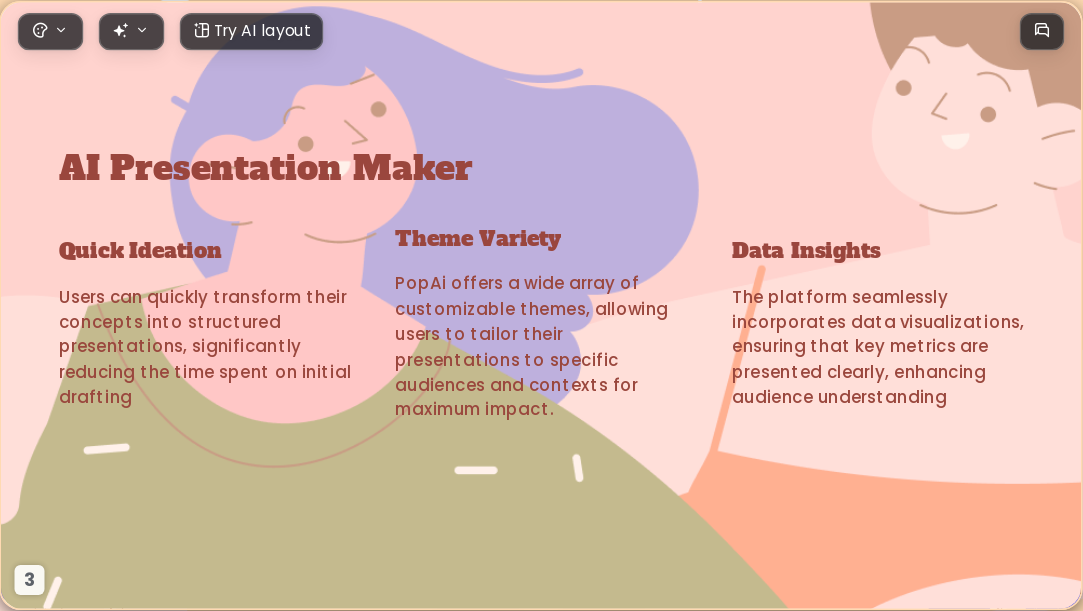 Try AI layout

AI Presentation Maker

Quick Ideation

Users can quickly transform their concepts into structured presentations, significantly reducing the time spent on initial drafting

Theme Variety

PopAi offers a wide array of customizable themes, allowing users to tailor their presentations to specific audiences and contexts for maximum impact.

Data Insights

The platform seamlessly incorporates data visualizations, ensuring that key metrics are presented clearly, enhancing audience understanding

3